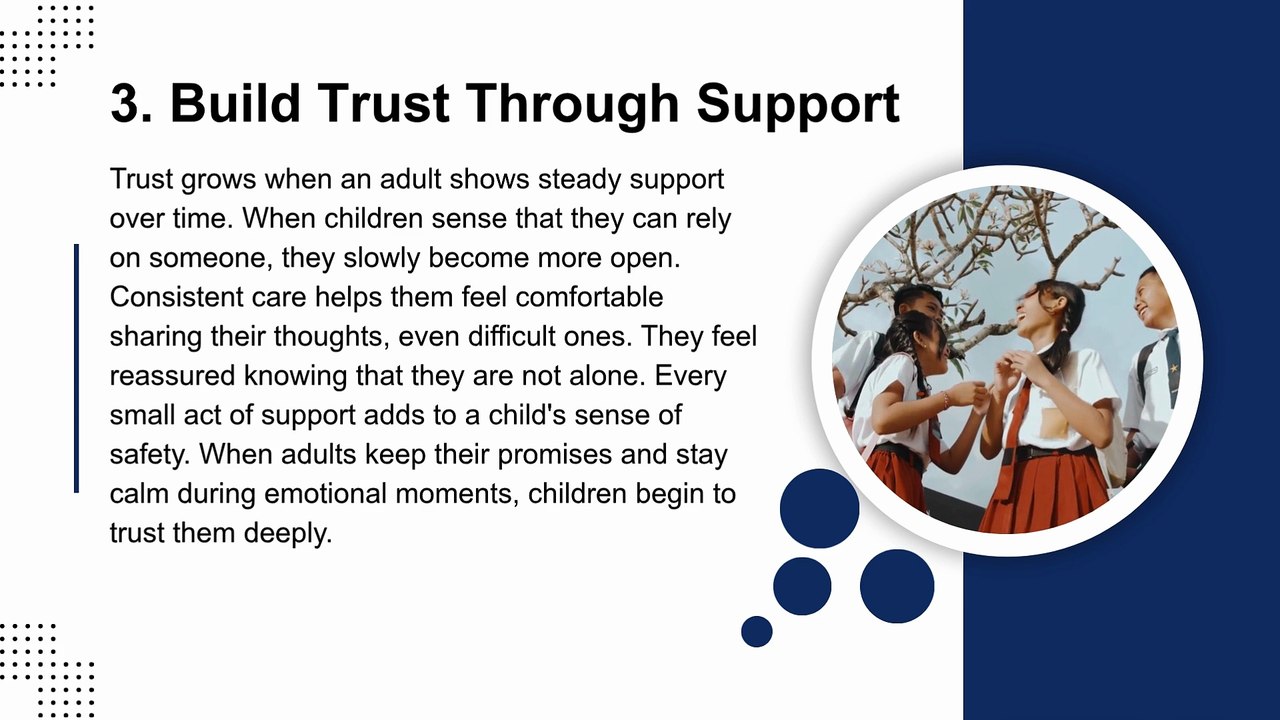 3. Build Trust Through Support

Trust grows when an adult shows steady support over time. When children sense that they can rely on someone, they slowly become more open. Consistent care helps them feel comfortable sharing their thoughts, even difficult ones. They feel reassured knowing that they are not alone. Every small act of support adds to a child's sense of safety. When adults keep their promises and stay calm during emotional moments, children begin to trust them deeply.